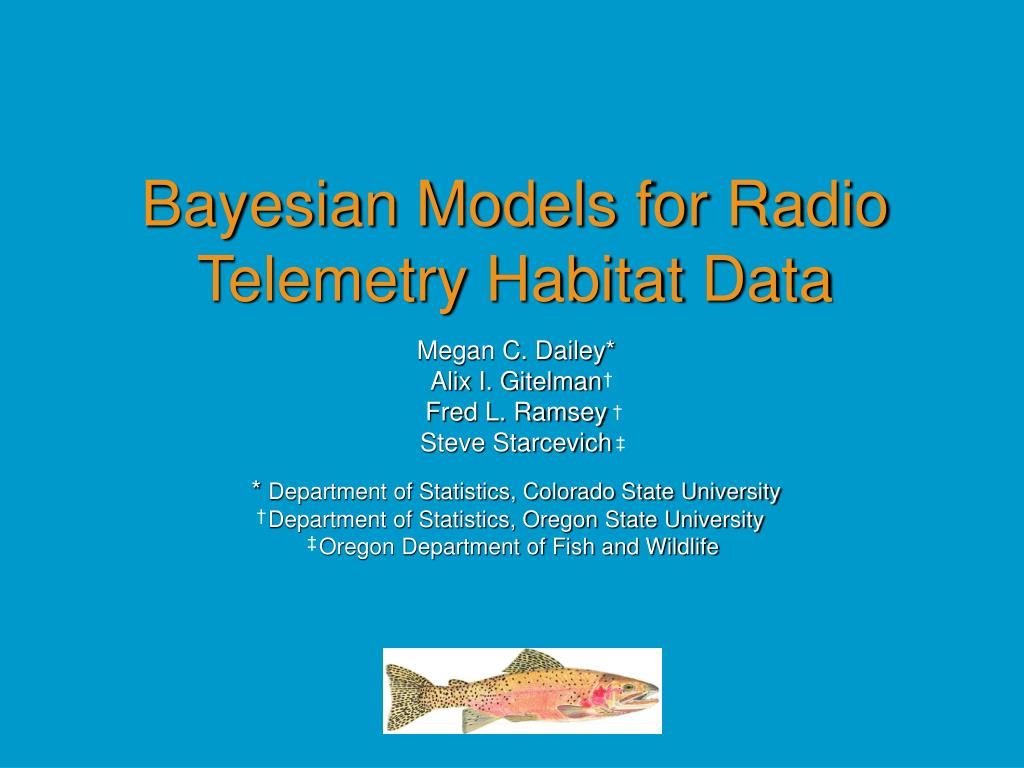 Bayesian Models for Radio Telemetry Habitat Data

Megan C. Dailey*
Alix I. Gitelman†
Fred L. Ramsey †
Steve Starcevich‡

* Department of Statistics, Colorado State University
†Department of Statistics, Oregon State University
‡Oregon Department of Fish and Wildlife